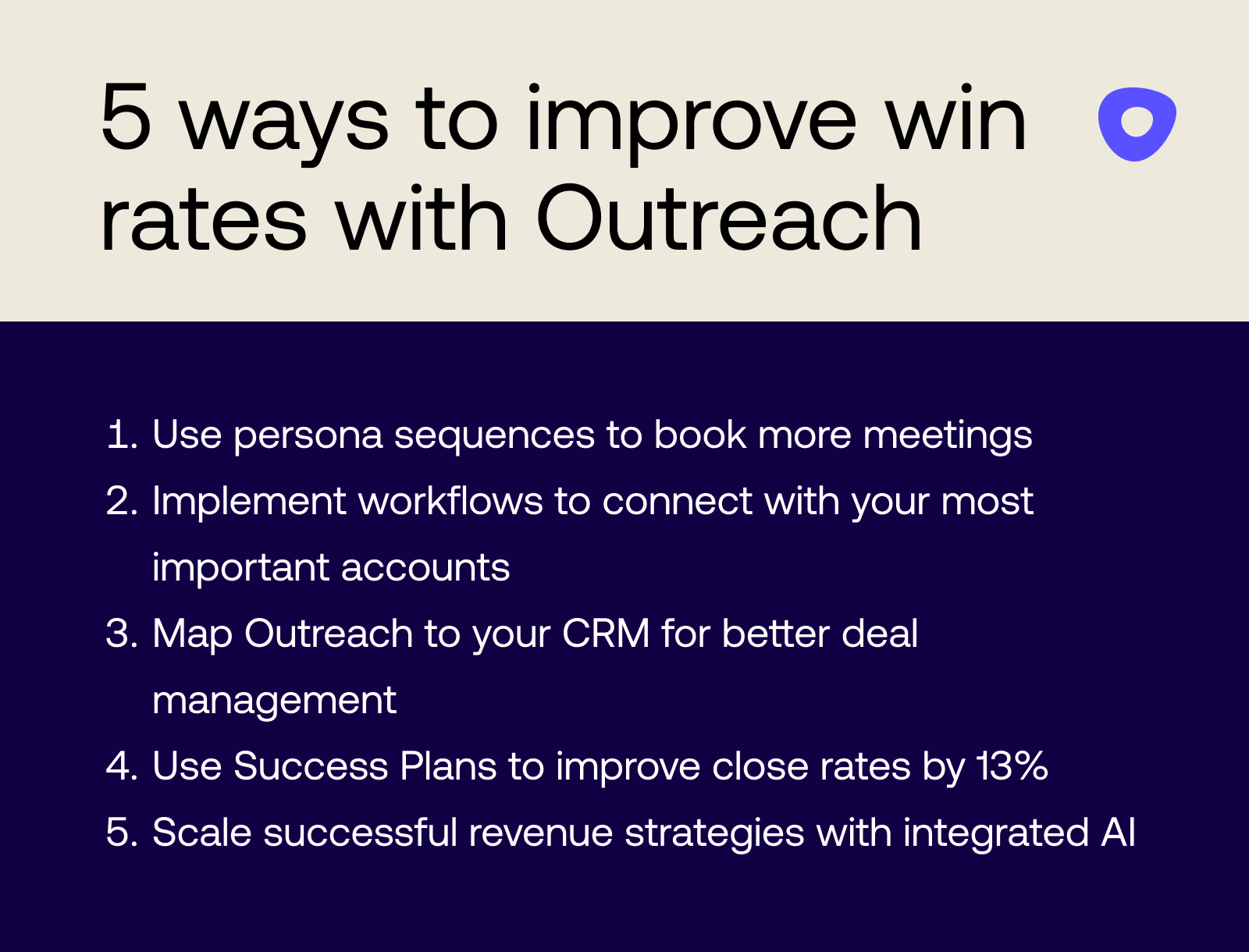 5 ways to improve win rates with Outreach

1. Use persona sequences to book more meetings
2. Implement workflows to connect with your most important accounts
3. Map Outreach to your CRM for better deal management
4. Use Success Plans to improve close rates by 13%
5. Scale successful revenue strategies with integrated AI